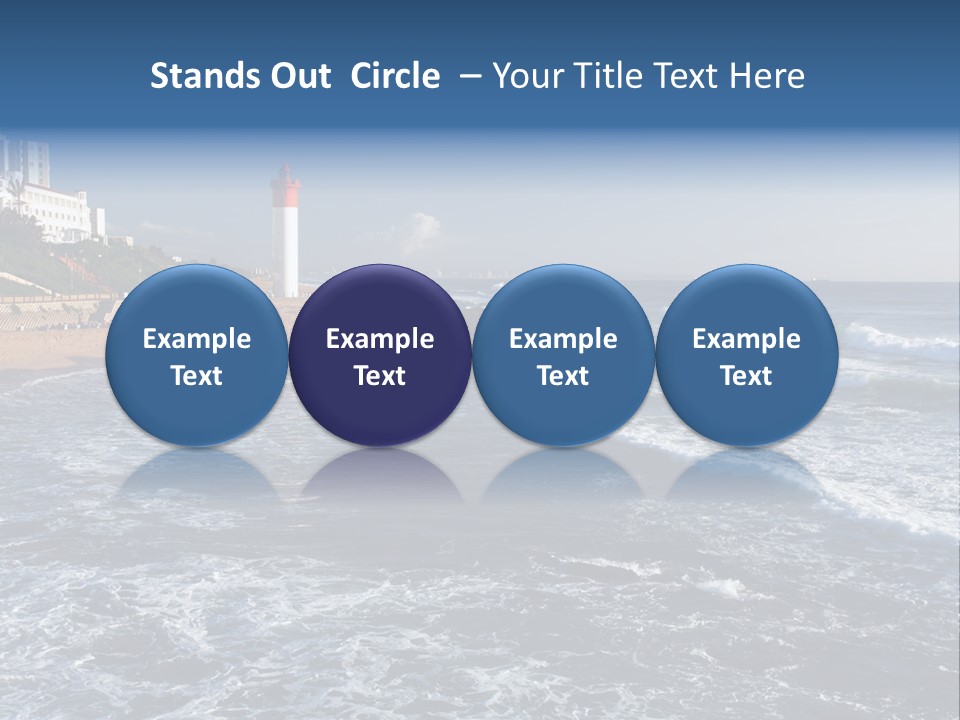 Stands Out Circle – Your Title Text Here

Example Text

Example Text

Example Text

Example Text